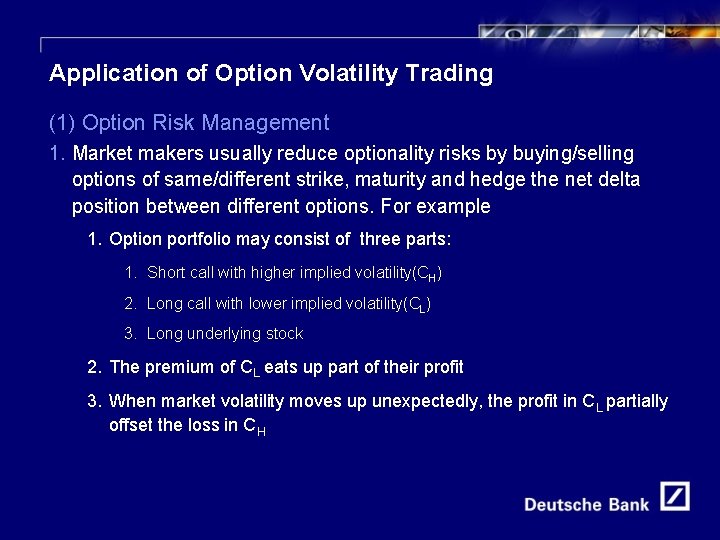 Application of Option Volatility Trading

(1) Option Risk Management

1. Market makers usually reduce optionality risks by buying/selling options of same/different strike, maturity and hedge the net delta position between different options. For example

1. Option portfolio may consist of three parts:

1. Short call with higher implied volatility($C_H$)

2. Long call with lower implied volatility($C_L$)

3. Long underlying stock

2. The premium of $C_L$ eats up part of their profit

3. When market volatility moves up unexpectedly, the profit in $C_L$ partially offset the loss in $C_H$

Deutsche Bank